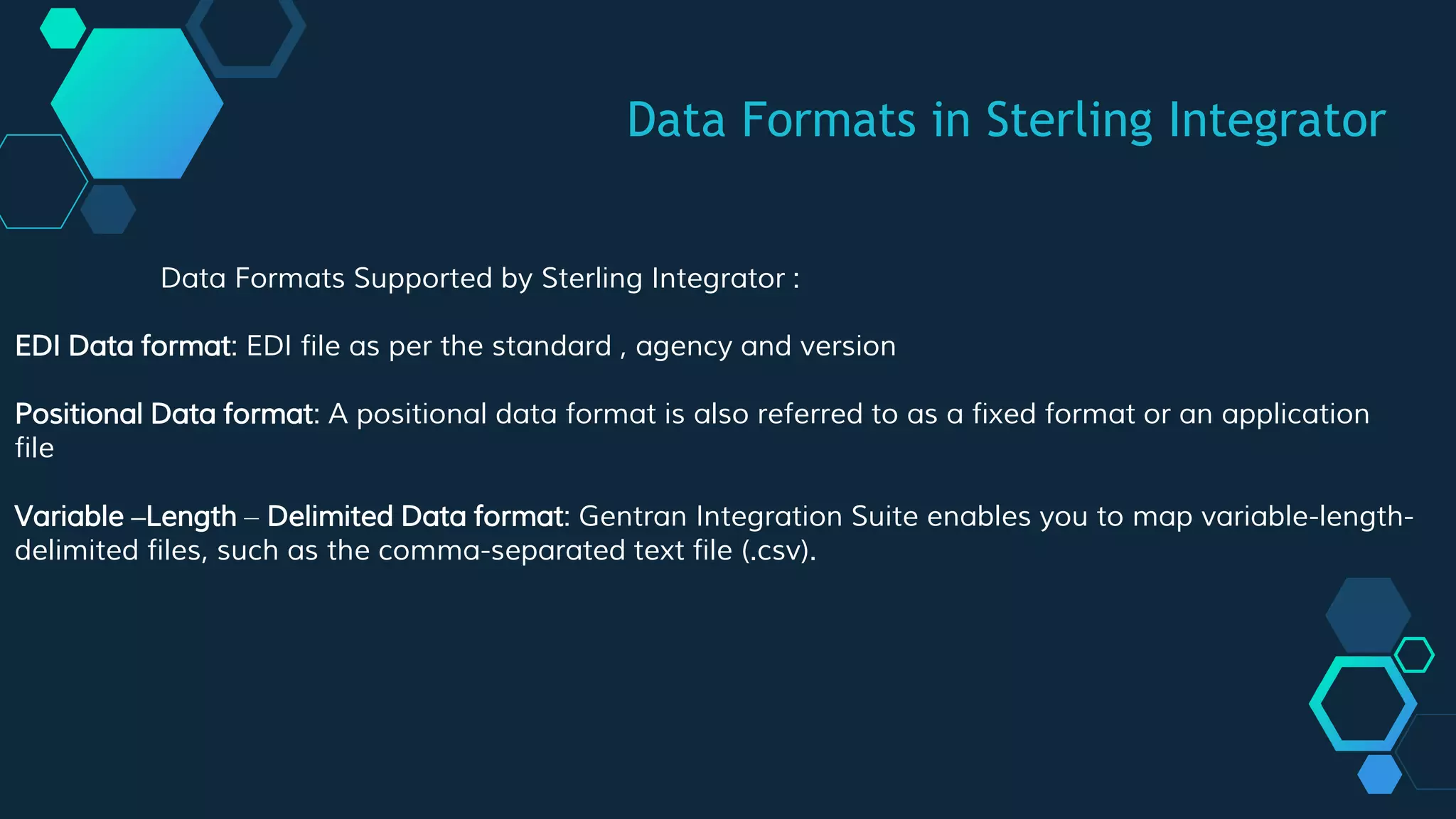 Data Formats in Sterling Integrator

Data Formats Supported by Sterling Integrator :

EDI Data format: EDI file as per the standard , agency and version

Positional Data format: A positional data format is also referred to as a fixed format or an application file

Variable –Length – Delimited Data format: Gentran Integration Suite enables you to map variable-length-delimited files, such as the comma-separated text file (.csv).